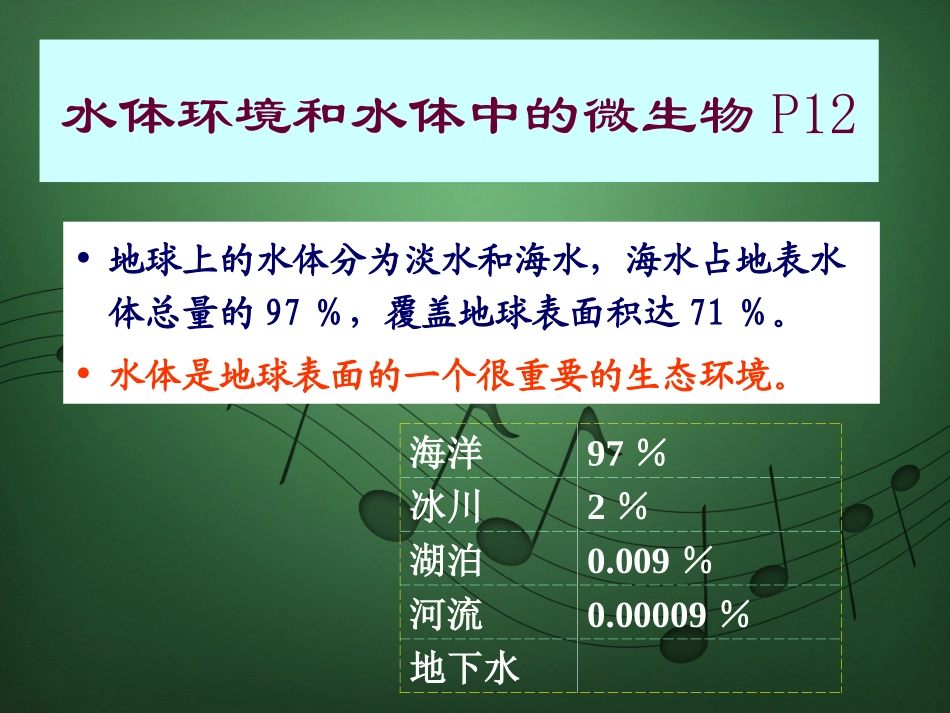 水体环境和水体中的微生物 P12

• 地球上的水体分为淡水和海水，海水占地表水体总量的 97 %，覆盖地球表面积达 71 %。

• 水体是地球表面的一个很重要的生态环境。

| 海洋 | 97 % |
|---|---|
| 冰川 | 2 % |
| 湖泊 | 0.009 % |
| 河流 | 0.00009 % |
| 地下水 | |